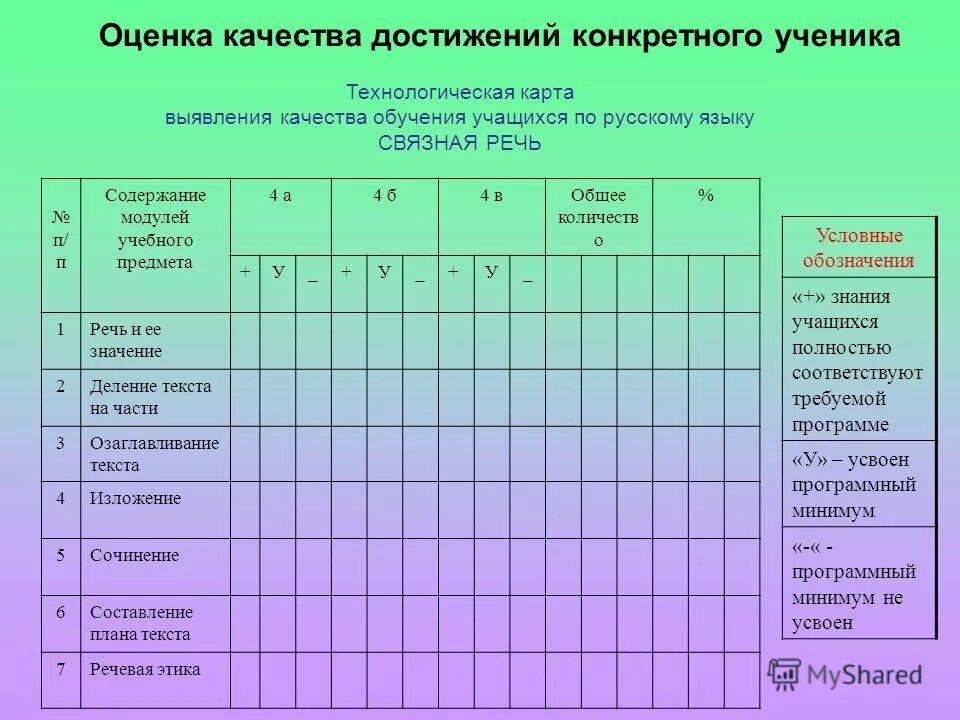 Оценка качества достижений конкретного ученика

Технологическая карта
выявления качества обучения учащихся по русскому языку
СВЯЗНАЯ РЕЧЬ

| № п/п | Содержание модулей учебного предмета | 4 а | | | 4 б | | | 4 в | | | Общее количество | | | % | | |
|---|---|---|---|---|---|---|---|---|---|---|---|---|---|---|---|---|
| | | + | У | _ | + | У | _ | + | У | _ | | | | | | |
| 1 | Речь и ее значение | | | | | | | | | | | | | | | |
| 2 | Деление текста на части | | | | | | | | | | | | | | | |
| 3 | Озаглавливание текста | | | | | | | | | | | | | | | |
| 4 | Изложение | | | | | | | | | | | | | | | |
| 5 | Сочинение | | | | | | | | | | | | | | | |
| 6 | Составление плана текста | | | | | | | | | | | | | | | |
| 7 | Речевая этика | | | | | | | | | | | | | | | |

| Условные обозначения |
|---|
| «+» знания учащихся полностью соответствуют требуемой программе |
| «У» – усвоен программный минимум |
| «-« - программный минимум не усвоен |

MyShared